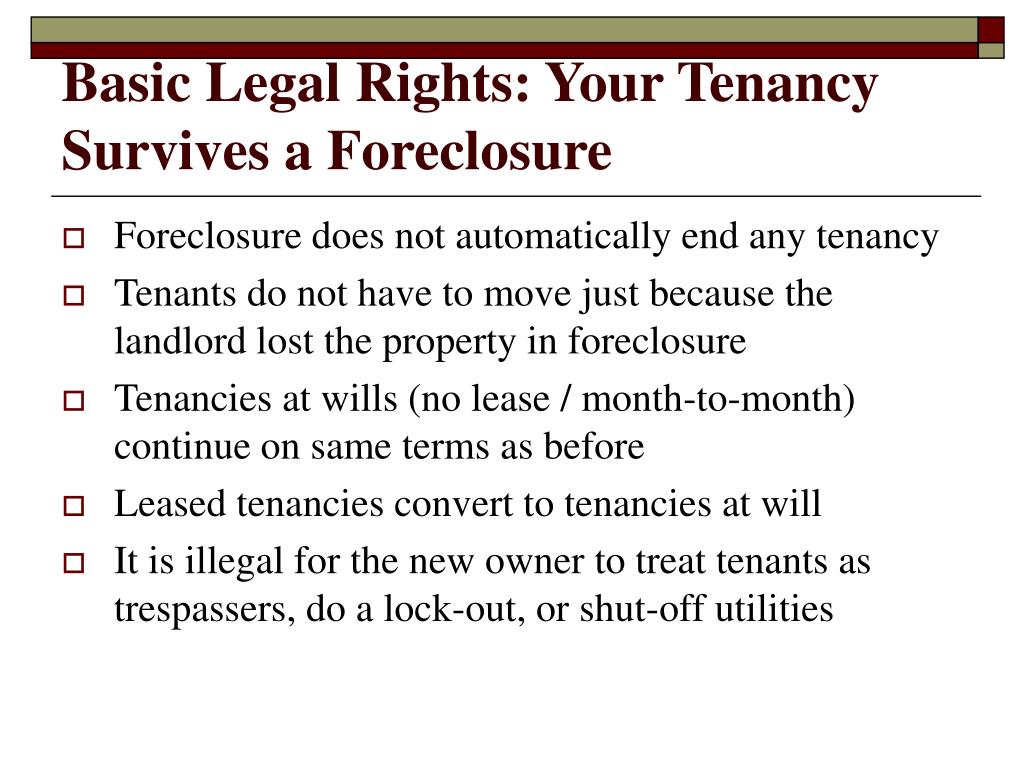 Basic Legal Rights: Your Tenancy Survives a Foreclosure

Foreclosure does not automatically end any tenancy

Tenants do not have to move just because the landlord lost the property in foreclosure

Tenancies at wills (no lease / month-to-month) continue on same terms as before

Leased tenancies convert to tenancies at will

It is illegal for the new owner to treat tenants as trespassers, do a lock-out, or shut-off utilities